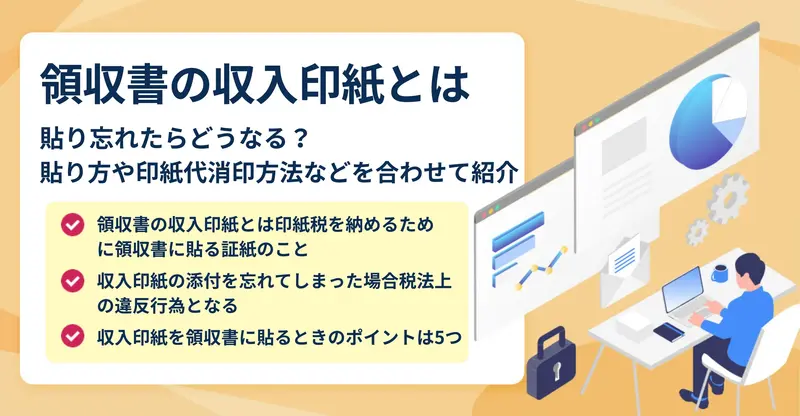 領収書の収入印紙とは

貼り忘れたらどうなる？
貼り方や印紙代消印方法などを合わせて紹介

領収書の収入印紙とは印紙税を納めるために領収書に貼る証紙のこと

収入印紙の添付を忘れてしまった場合税法上の違反行為となる

収入印紙を領収書に貼るときのポイントは5つ